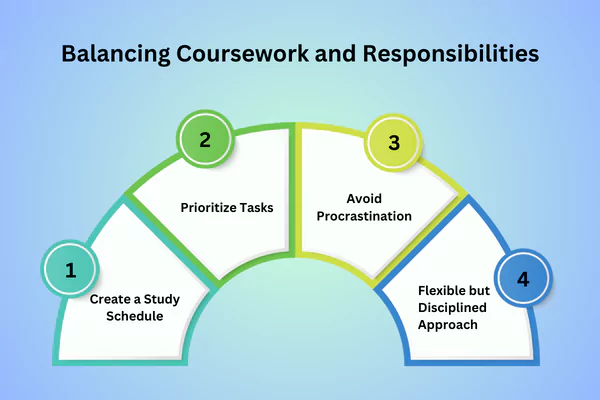 Balancing Coursework and Responsibilities

1
Create a Study Schedule

2
Prioritize Tasks

3
Avoid Procrastination

4
Flexible but Disciplined Approach